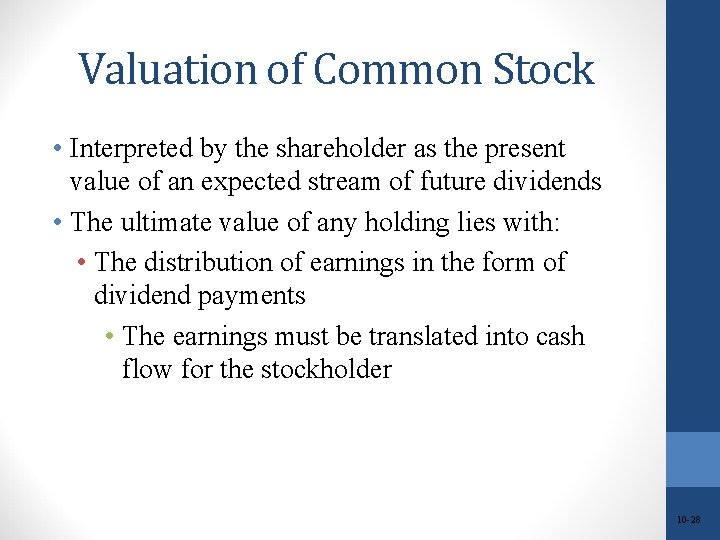 Valuation of Common Stock

• Interpreted by the shareholder as the present value of an expected stream of future dividends
• The ultimate value of any holding lies with:
  • The distribution of earnings in the form of dividend payments
    • The earnings must be translated into cash flow for the stockholder

10-28